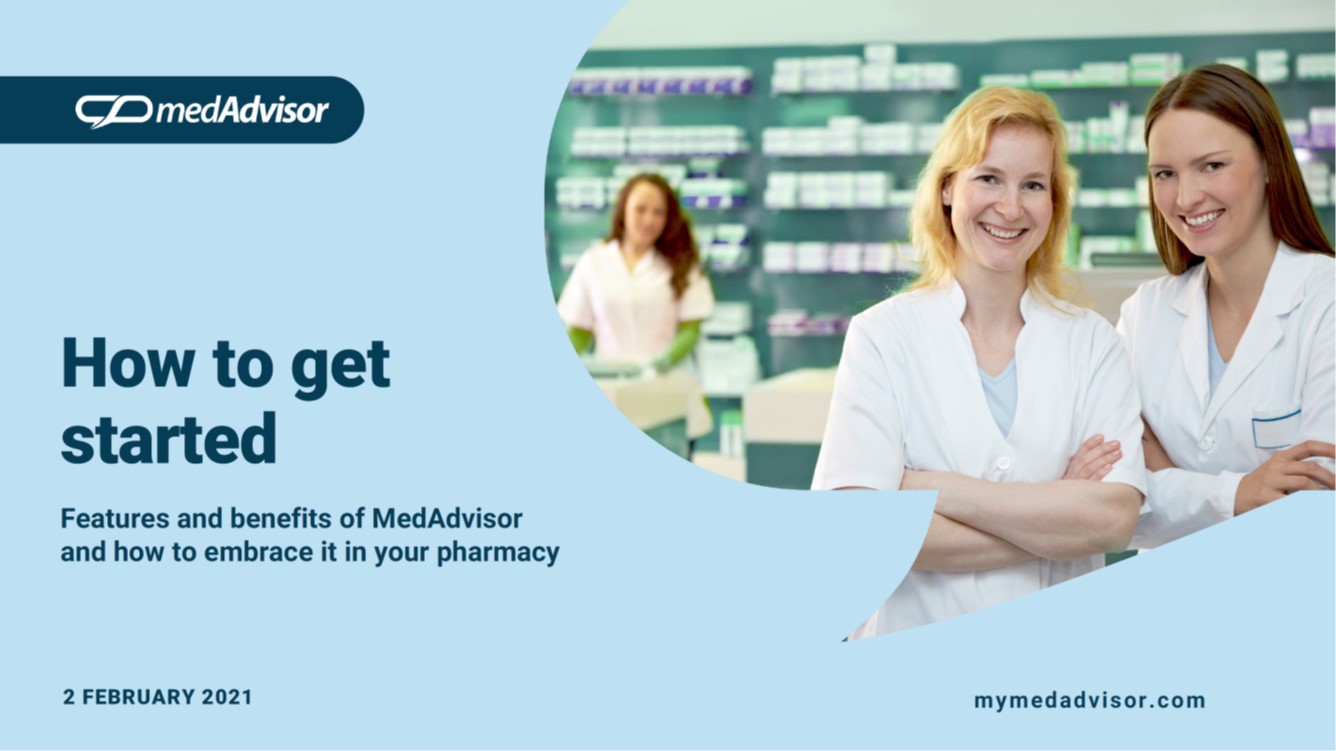 medAdvisor

How to get started

Features and benefits of MedAdvisor and how to embrace it in your pharmacy

2 FEBRUARY 2021

mymedadvisor.com